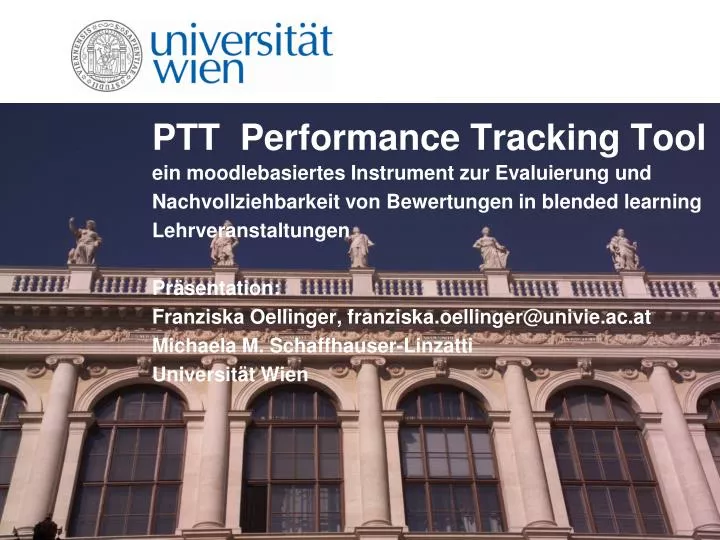 universität wien

PTT Performance Tracking Tool
ein moodlebasiertes Instrument zur Evaluierung und Nachvollziehbarkeit von Bewertungen in blended learning Lehrveranstaltungen

Präsentation:
Franziska Oellinger, franziska.oellinger@univie.ac.at
Michaela M. Schaffhauser-Linzatti
Universität Wien